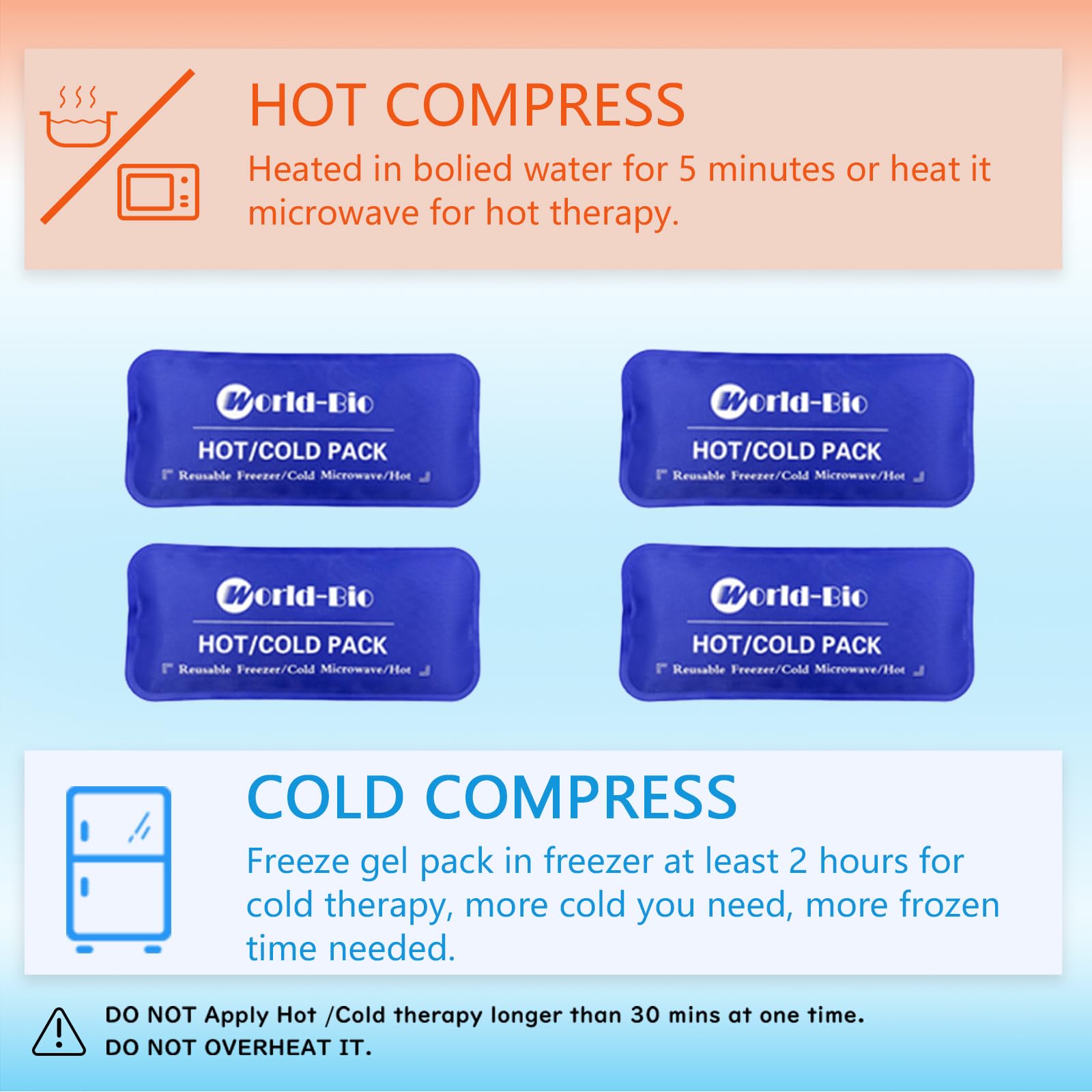 HOT COMPRESS

Heated in bolied water for 5 minutes or heat it microwave for hot therapy.

World-Bio
HOT/COLD PACK
Reusable Freezer/Cold Microwave/Hot

World-Bio
HOT/COLD PACK
Reusable Freezer/Cold Microwave/Hot

World-Bio
HOT/COLD PACK
Reusable Freezer/Cold Microwave/Hot

World-Bio
HOT/COLD PACK
Reusable Freezer/Cold Microwave/Hot

COLD COMPRESS

Freeze gel pack in freezer at least 2 hours for cold therapy, more cold you need, more frozen time needed.

DO NOT Apply Hot /Cold therapy longer than 30 mins at one time.
DO NOT OVERHEAT IT.